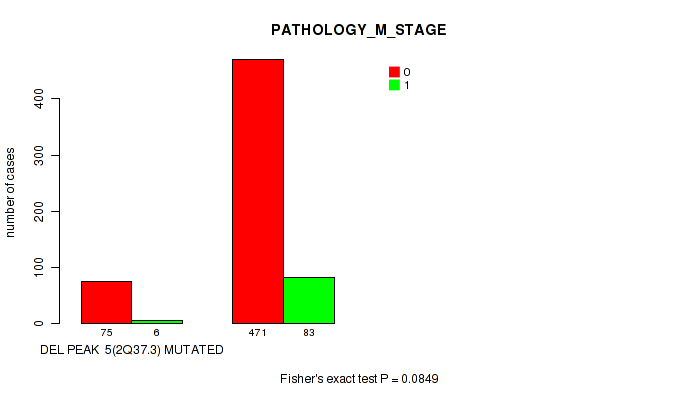 PATHOLOGY_M_STAGE

0
1

number of cases

400
300
200
100
0

75
6
471
83

DEL PEAK 5(2Q37.3) MUTATED

Fisher's exact test P = 0.0849